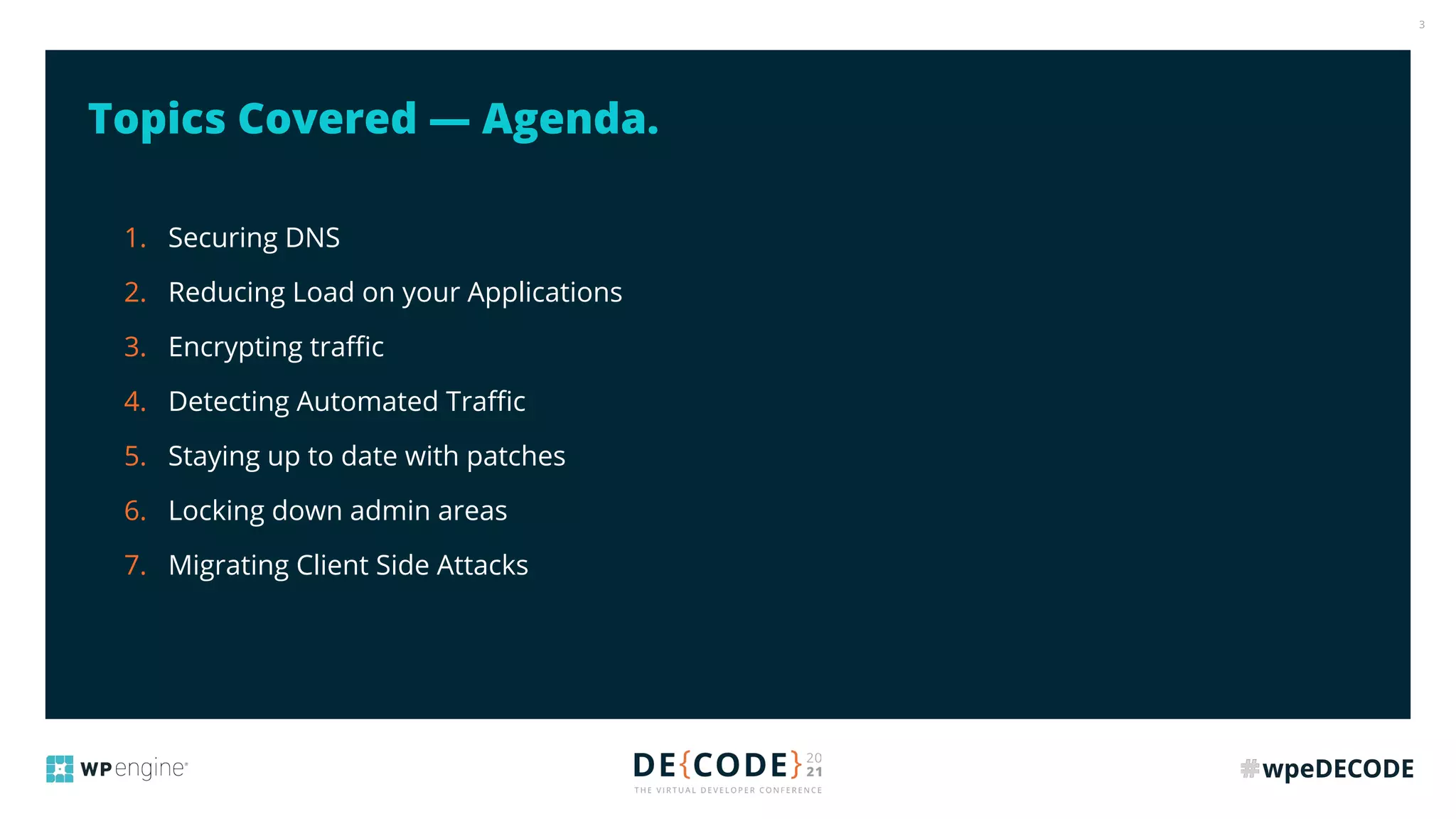 3

Topics Covered — Agenda.

1. Securing DNS
2. Reducing Load on your Applications
3. Encrypting traffic
4. Detecting Automated Traffic
5. Staying up to date with patches
6. Locking down admin areas
7. Migrating Client Side Attacks

WP engine

DE{CODE} 20 21
THE VIRTUAL DEVELOPER CONFERENCE

#wpeDECODE